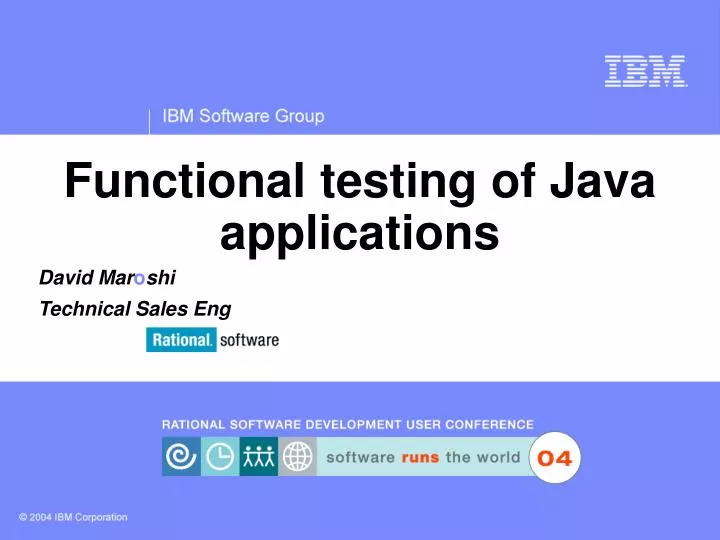 IBM

IBM Software Group

Functional testing of Java applications

David Maroshi

Technical Sales Eng

Rational. software

RATIONAL SOFTWARE DEVELOPMENT USER CONFERENCE

software runs the world 04

© 2004 IBM Corporation